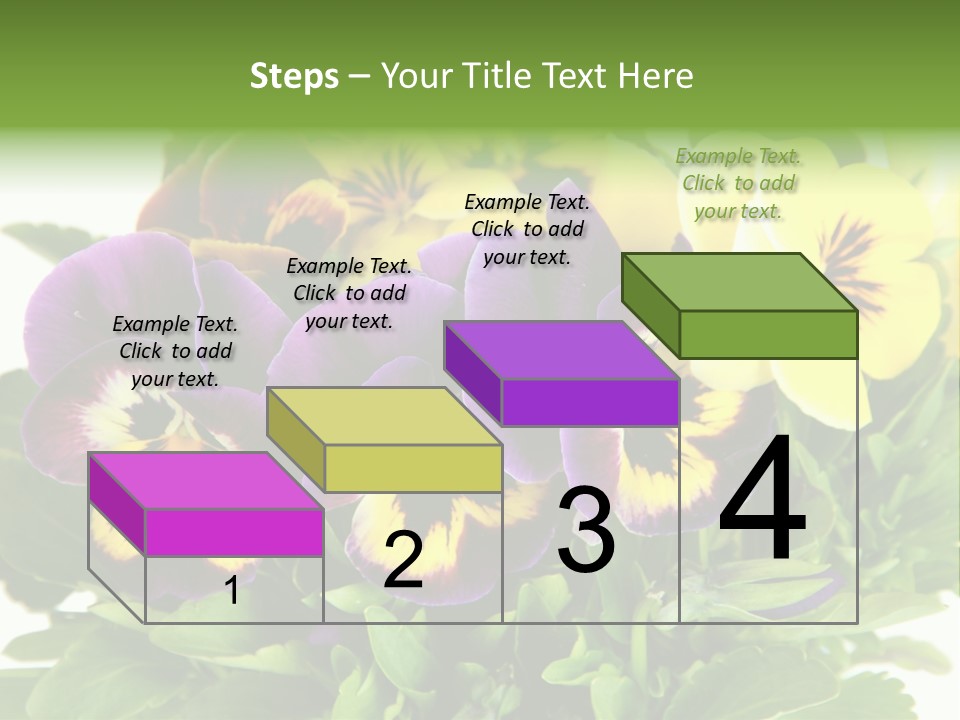 Steps – Your Title Text Here

Example Text. Click to add your text.

Example Text. Click to add your text.

Example Text. Click to add your text.

Example Text. Click to add your text.

1

2

3

4